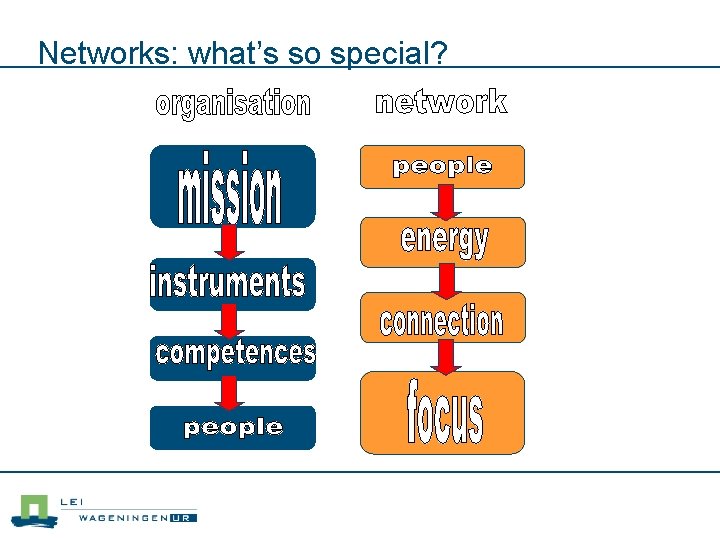 Networks: what's so special?

organisation

mission

instruments

competences

people

network

people

energy

connection

focus

LEI

WAGENINGEN UR